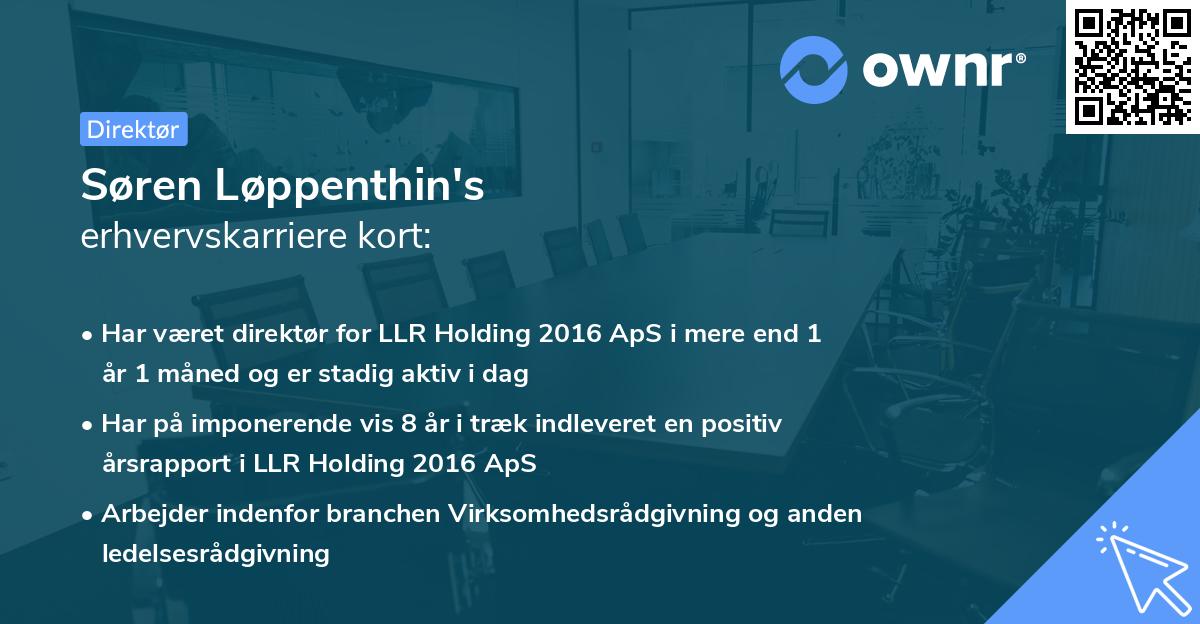 ownr®

Direktør

Søren Løppenthin's
erhvervskarriere kort:

• Har været direktør for LLR Holding 2016 ApS i mere end 1 år 1 måned og er stadig aktiv i dag

• Har på imponerende vis 8 år i træk indleveret en positiv årsrapport i LLR Holding 2016 ApS

• Arbejder indenfor branchen Virksomhedsrådgivning og anden ledelsesrådgivning